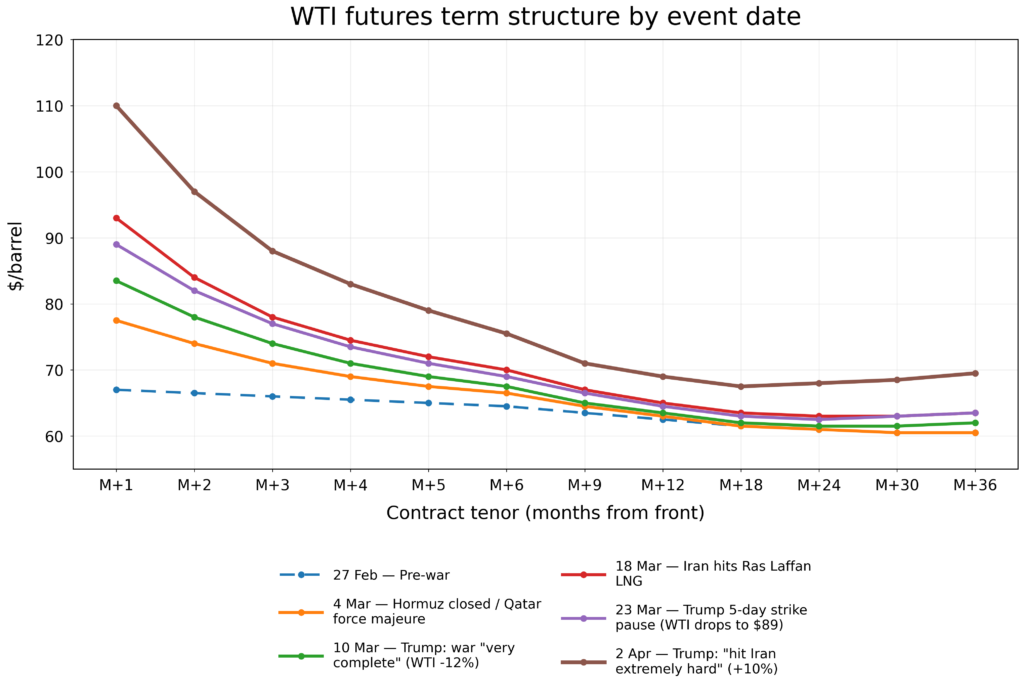 WTI futures term structure by event date

$/barrel

120
110
100
90
80
70
60

M+1 M+2 M+3 M+4 M+5 M+6 M+9 M+12 M+18 M+24 M+30 M+36

Contract tenor (months from front)

27 Feb — Pre-war
4 Mar — Hormuz closed / Qatar force majeure
10 Mar — Trump: war "very complete" (WTI -12%)
18 Mar — Iran hits Ras Laffan LNG
23 Mar — Trump 5-day strike pause (WTI drops to $89)
2 Apr — Trump: "hit Iran extremely hard" (+10%)